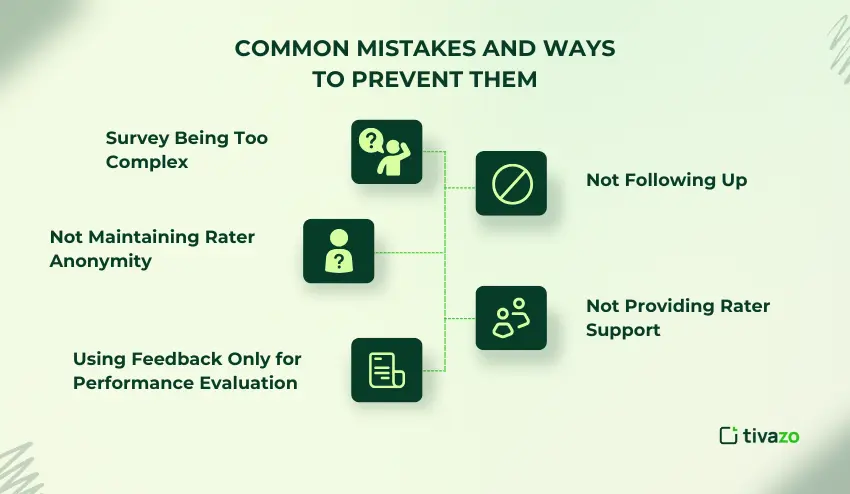 COMMON MISTAKES AND WAYS TO PREVENT THEM

Survey Being Too Complex

Not Following Up

Not Maintaining Rater Anonymity

Not Providing Rater Support

Using Feedback Only for Performance Evaluation

tivazo